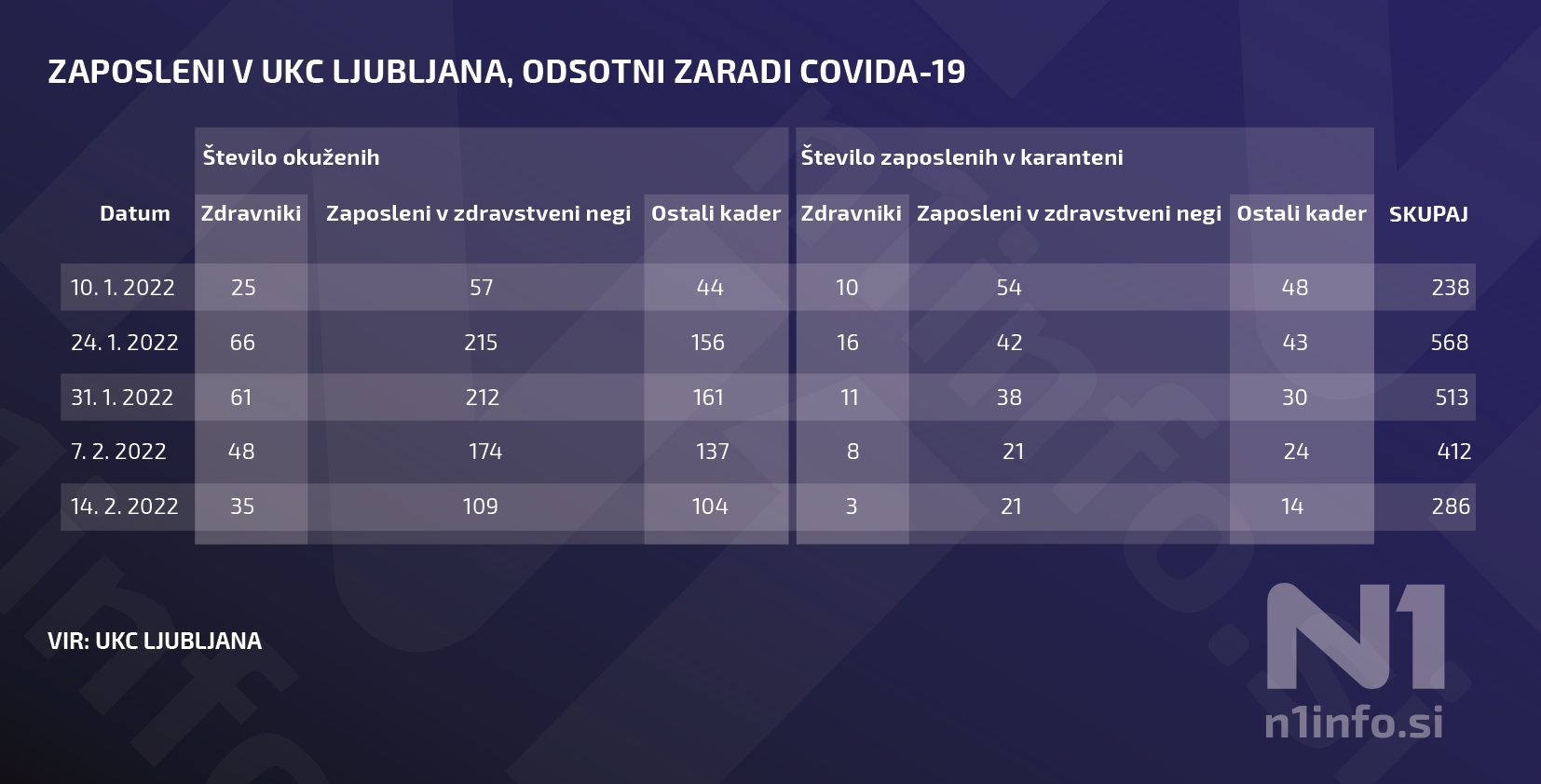 ZAPOSLENI V UKC LJUBLJANA, ODSOTNI ZARADI COVIDA-19

| | Število okuženih | | | Število zaposlenih v karanteni | | | |
|---|---|---|---|---|---|---|---|
| Datum | Zdravniki | Zaposleni v zdravstveni negi | Ostali kader | Zdravniki | Zaposleni v zdravstveni negi | Ostali kader | SKUPAJ |
| 10. 1. 2022 | 25 | 57 | 44 | 10 | 54 | 48 | 238 |
| 24. 1. 2022 | 66 | 215 | 156 | 16 | 42 | 43 | 568 |
| 31. 1. 2022 | 61 | 212 | 161 | 11 | 38 | 30 | 513 |
| 7. 2. 2022 | 48 | 174 | 137 | 8 | 21 | 24 | 412 |
| 14. 2. 2022 | 35 | 109 | 104 | 3 | 21 | 14 | 286 |

VIR: UKC LJUBLJANA

N1
n1info.si